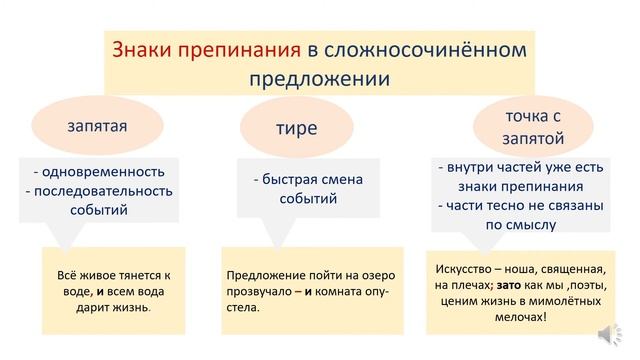 Знаки препинания в сложносочинённом предложении

запятая

- одновременность
- последовательность событий

Всё живое тянется к воде, и всем вода дарит жизнь.

тире

- быстрая смена событий

Предложение пойти на озеро прозвучало – и комната опустела.

точка с запятой

- внутри частей уже есть знаки препинания
- части тесно не связаны по смыслу

Искусство – ноша, священная, на плечах; зато как мы ,поэты, ценим жизнь в мимолётных мелочах!